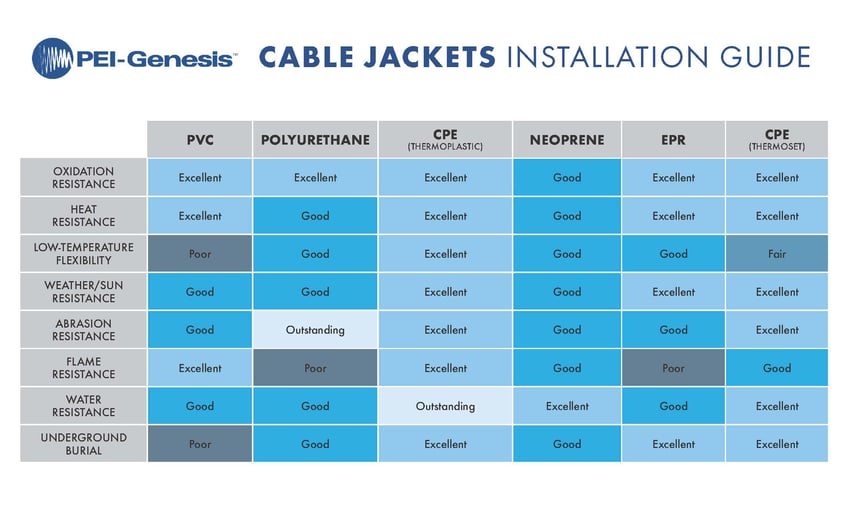 PEI-Genesis™ CABLE JACKETS INSTALLATION GUIDE

| | PVC | POLYURETHANE | CPE (THERMOPLASTIC) | NEOPRENE | EPR | CPE (THERMOSET) |
|---|---|---|---|---|---|---|
| OXIDATION RESISTANCE | Excellent | Excellent | Excellent | Good | Excellent | Excellent |
| HEAT RESISTANCE | Excellent | Good | Excellent | Good | Excellent | Excellent |
| LOW-TEMPERATURE FLEXIBILITY | Poor | Good | Excellent | Good | Good | Fair |
| WEATHER/SUN RESISTANCE | Good | Good | Excellent | Good | Excellent | Excellent |
| ABRASION RESISTANCE | Good | Outstanding | Excellent | Good | Good | Excellent |
| FLAME RESISTANCE | Excellent | Poor | Excellent | Good | Poor | Good |
| WATER RESISTANCE | Good | Good | Outstanding | Excellent | Good | Excellent |
| UNDERGROUND BURIAL | Poor | Good | Excellent | Good | Excellent | Excellent |